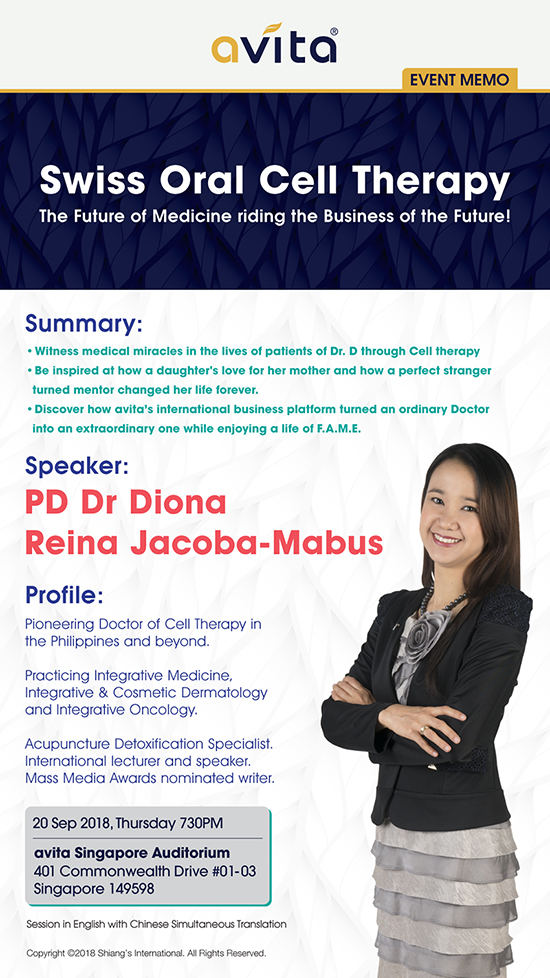 avita®

EVENT MEMO

Swiss Oral Cell Therapy

The Future of Medicine riding the Business of the Future!

Summary:

• Witness medical miracles in the lives of patients of Dr. D through Cell therapy
• Be inspired at how a daughter's love for her mother and how a perfect stranger turned mentor changed her life forever.
• Discover how avita's international business platform turned an ordinary Doctor into an extraordinary one while enjoying a life of F.A.M.E.

Speaker:

PD Dr Diona Reina Jacoba-Mabus

Profile:

Pioneering Doctor of Cell Therapy in the Philippines and beyond.

Practicing Integrative Medicine, Integrative & Cosmetic Dermatology and Integrative Oncology.

Acupuncture Detoxification Specialist. International lecturer and speaker. Mass Media Awards nominated writer.

20 Sep 2018, Thursday 730PM

avita Singapore Auditorium
401 Commonwealth Drive #01-03
Singapore 149598

Session in English with Chinese Simultaneous Translation

Copyright ©2018 Shiang's International. All Rights Reserved.